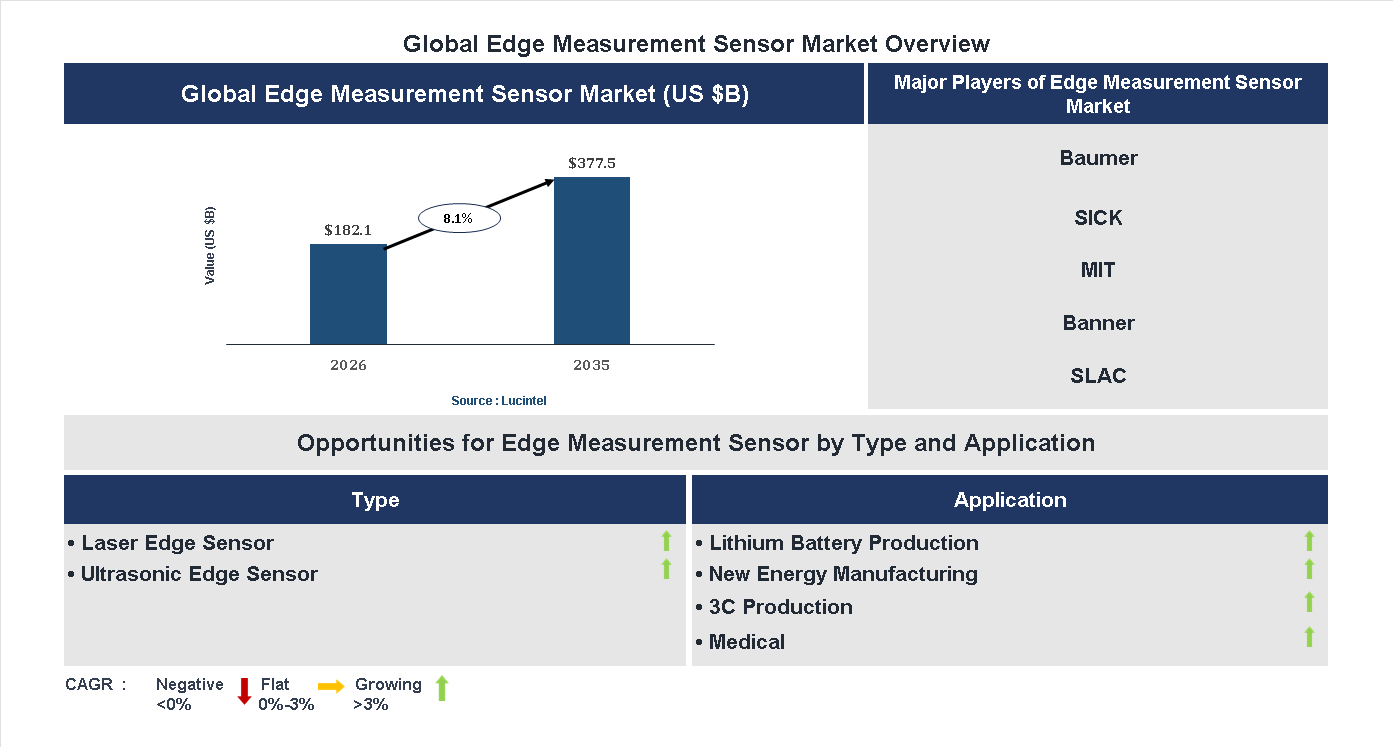 Global Edge Measurement Sensor Market Overview

Global Edge Measurement Sensor Market (US $B)

Value (US $B)

$182.1

8.1%

$377.5

2026

2035

Source : Lucintel

Major Players of Edge Measurement Sensor Market

Baumer

SICK

MIT

Banner

SLAC

Opportunities for Edge Measurement Sensor by Type and Application

Type

• Laser Edge Sensor
• Ultrasonic Edge Sensor

Application

• Lithium Battery Production
• New Energy Manufacturing
• 3C Production
• Medical

CAGR : Negative <0% Flat 0%-3% Growing >3%